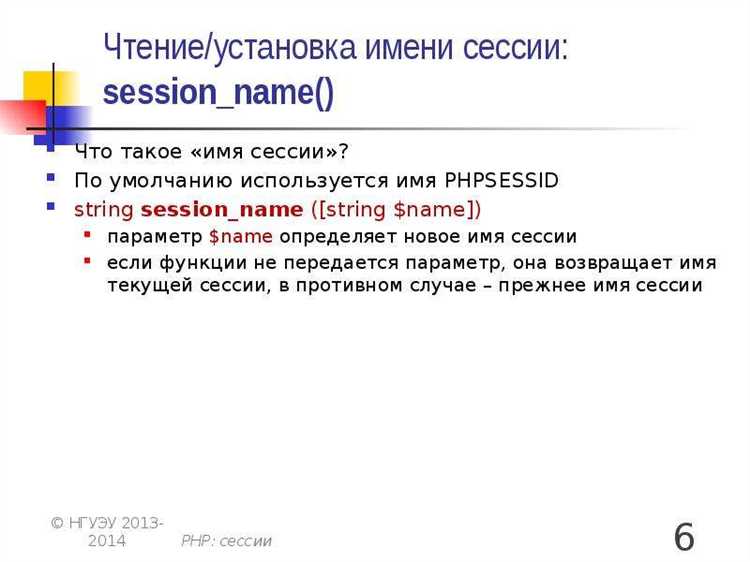 Чтение/установка имени сессии: session_name()

Что такое «имя сессии»?

По умолчанию используется имя PHPSESSID

string session_name ([string $name])

параметр $name определяет новое имя сессии

если функции не передается параметр, она возвращает имя текущей сессии, в противном случае – прежнее имя сессии

© НГУЭУ 2013-2014 PHP: сессии 6